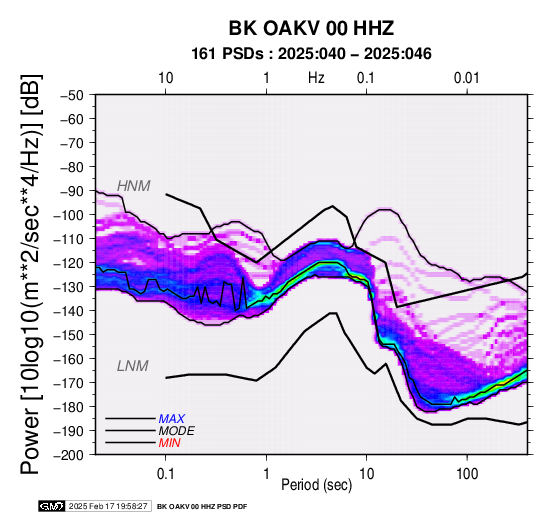 BK OAKV 00 HHZ
161 PSDs : 2025:040 – 2025:046

10 1 Hz 0.1 0.01

Power [10log10(m**2/sec**4/Hz)] [dB]

−50
−60
−70
−80
−90
−100
−110
−120
−130
−140
−150
−160
−170
−180
−190
−200

HNM
LNM

MAX
MODE
MIN

0.1 1 10 100
Period (sec)

GMT 2025 Feb 17 19:58:27 BK OAKV 00 HHZ PSD PDF